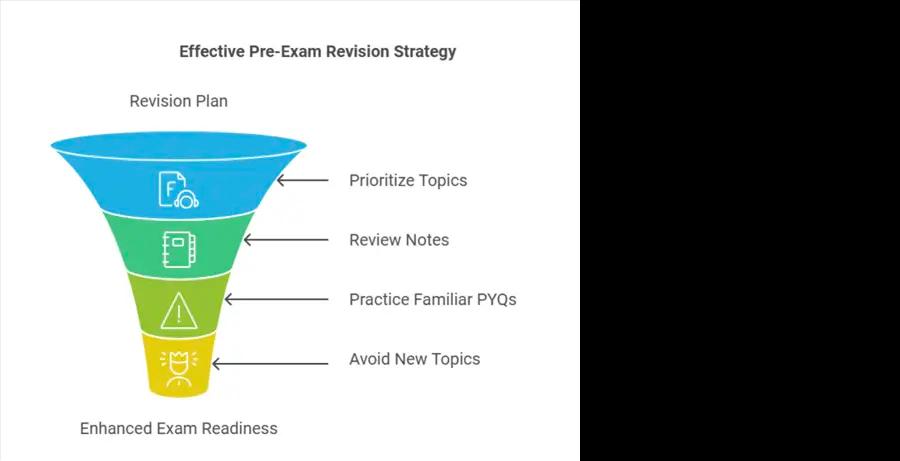 Effective Pre-Exam Revision Strategy

Revision Plan

F

Prioritize Topics

Review Notes

Practice Familiar PYQs

Avoid New Topics

Enhanced Exam Readiness